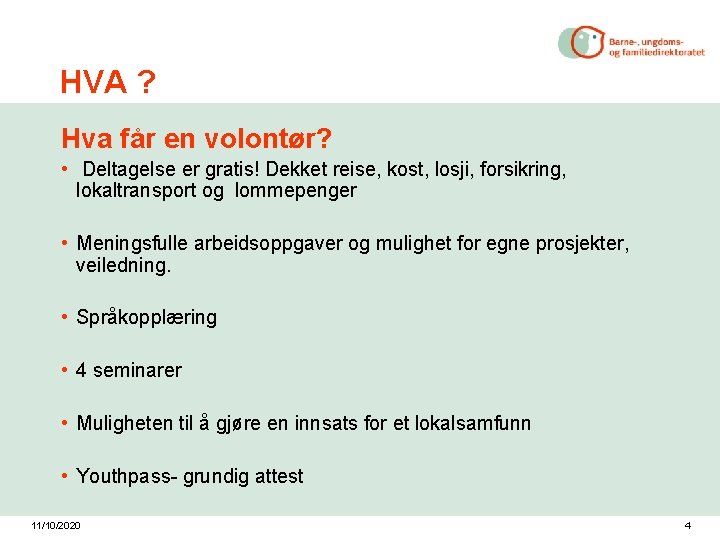 Barne-, ungdoms- og familiedirektoratet

HVA ?

Hva får en volontør?

• Deltagelse er gratis! Dekket reise, kost, losji, forsikring, lokaltransport og lommepenger

• Meningsfulle arbeidsoppgaver og mulighet for egne prosjekter, veiledning.

• Språkopplæring

• 4 seminarer

• Muligheten til å gjøre en innsats for et lokalsamfunn

• Youthpass- grundig attest

11/10/2020

4